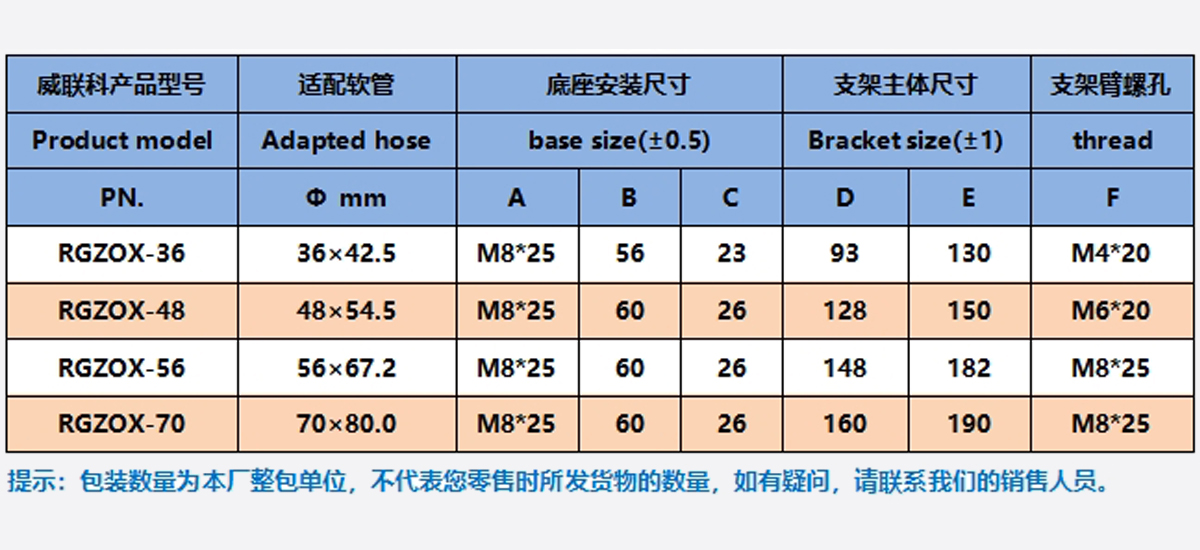 | 威联科产品型号 | 适配软管 | 底座安装尺寸 | | | 支架主体尺寸 | | 支架臂螺孔 |
|---|---|---|---|---|---|---|---|
| Product model | Adapted hose | base size(±0.5) | | | Bracket size(±1) | | thread |
| PN. | Φ mm | A | B | C | D | E | F |
| RGZOX-36 | 36×42.5 | M8*25 | 56 | 23 | 93 | 130 | M4*20 |
| RGZOX-48 | 48×54.5 | M8*25 | 60 | 26 | 128 | 150 | M6*20 |
| RGZOX-56 | 56×67.2 | M8*25 | 60 | 26 | 148 | 182 | M8*25 |
| RGZOX-70 | 70×80.0 | M8*25 | 60 | 26 | 160 | 190 | M8*25 |

提示：包装数量为本厂整包单位，不代表您零售时所发货物的数量，如有疑问，请联系我们的销售人员。